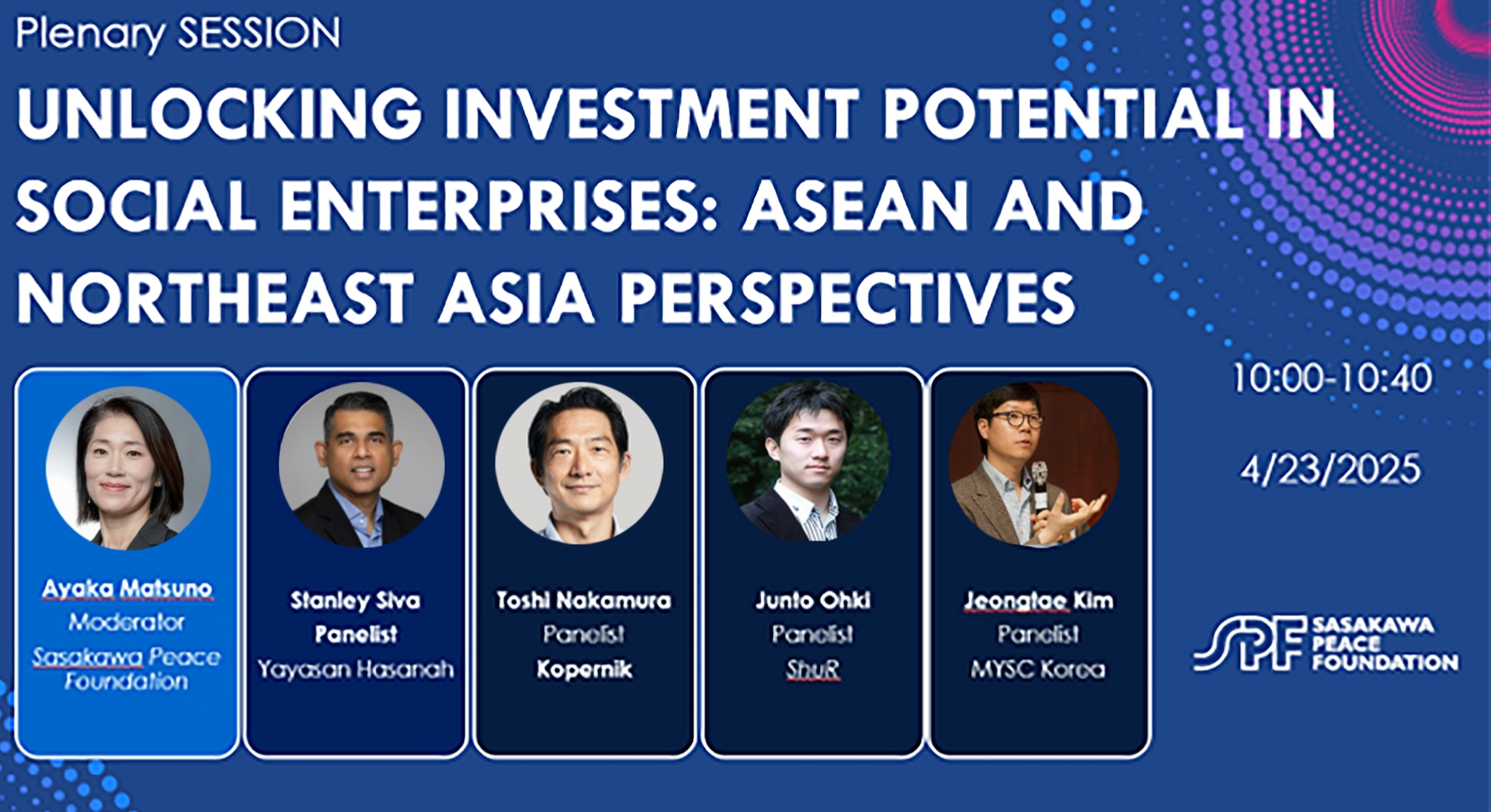 Plenary SESSION

UNLOCKING INVESTMENT POTENTIAL IN SOCIAL ENTERPRISES: ASEAN AND NORTHEAST ASIA PERSPECTIVES

Ayaka Matsuno
Moderator
Sasakawa Peace Foundation

Stanley Siva
Panelist
Yayasan Hasanah

Toshi Nakamura
Panelist
Kopernik

Junto Ohki
Panelist
ShuR

Jeongtae Kim
Panelist
MYSC Korea

10:00-10:40

4/23/2025

SPF SASAKAWA PEACE FOUNDATION